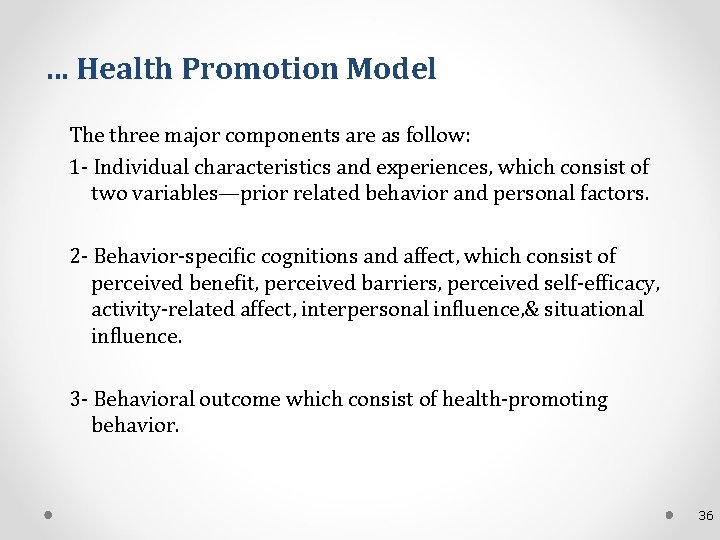 … Health Promotion Model

The three major components are as follow:

1- Individual characteristics and experiences, which consist of two variables—prior related behavior and personal factors.

2- Behavior-specific cognitions and affect, which consist of perceived benefit, perceived barriers, perceived self-efficacy, activity-related affect, interpersonal influence,& situational influence.

3- Behavioral outcome which consist of health-promoting behavior.

36